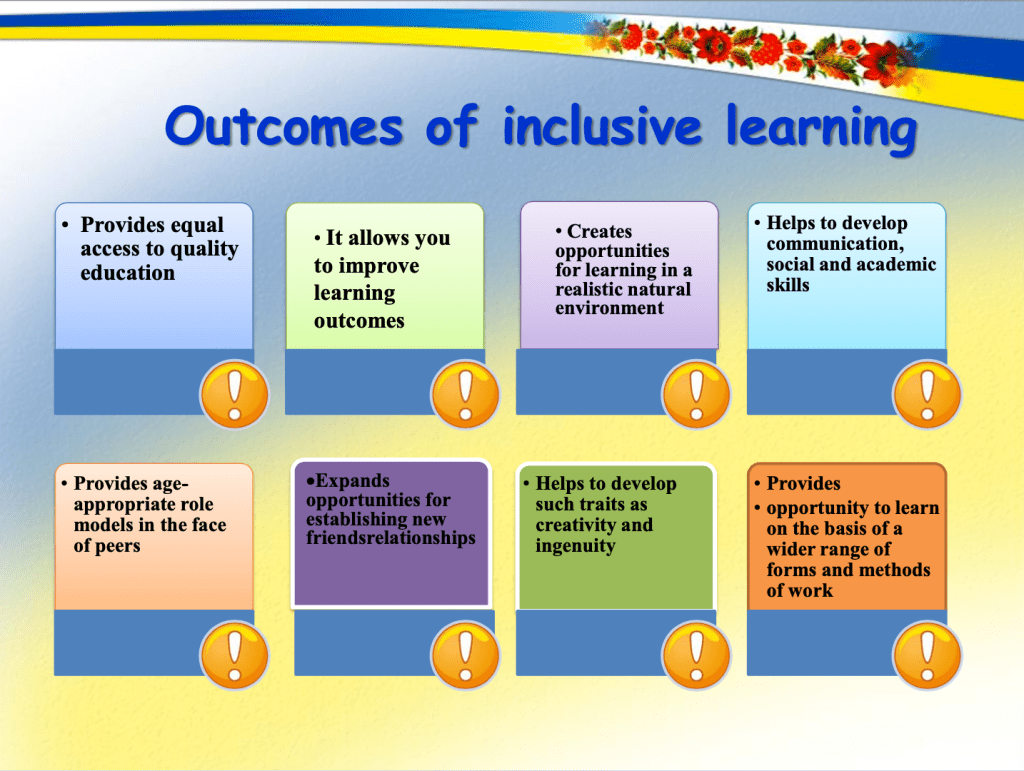 Outcomes of inclusive learning

• Provides equal access to quality education

• It allows you to improve learning outcomes

• Creates opportunities for learning in a realistic natural environment

• Helps to develop communication, social and academic skills

• Provides age-appropriate role models in the face of peers

•Expands opportunities for establishing new friendsrelationships

• Helps to develop such traits as creativity and ingenuity

• Provides
• opportunity to learn on the basis of a wider range of forms and methods of work